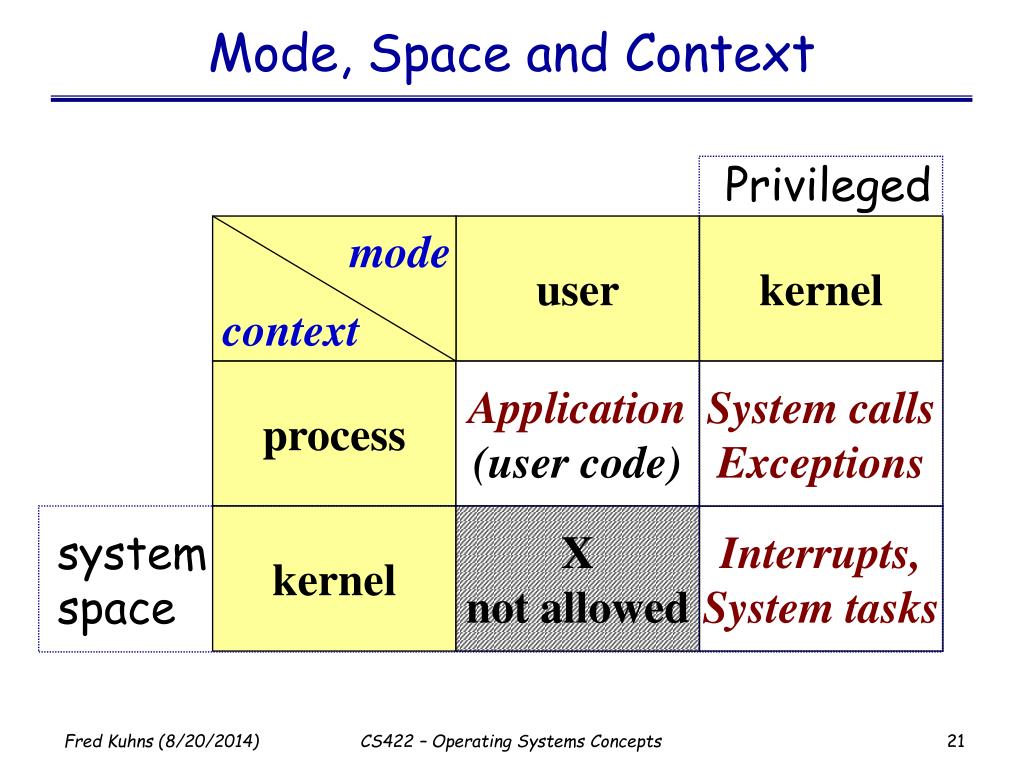 Mode, Space and Context

Privileged

| mode / context | user | kernel |
|---|---|---|
| process | Application (user code) | System calls Exceptions |
| kernel | X not allowed | Interrupts, System tasks |

system space

Fred Kuhns (8/20/2014)

CS422 – Operating Systems Concepts

21